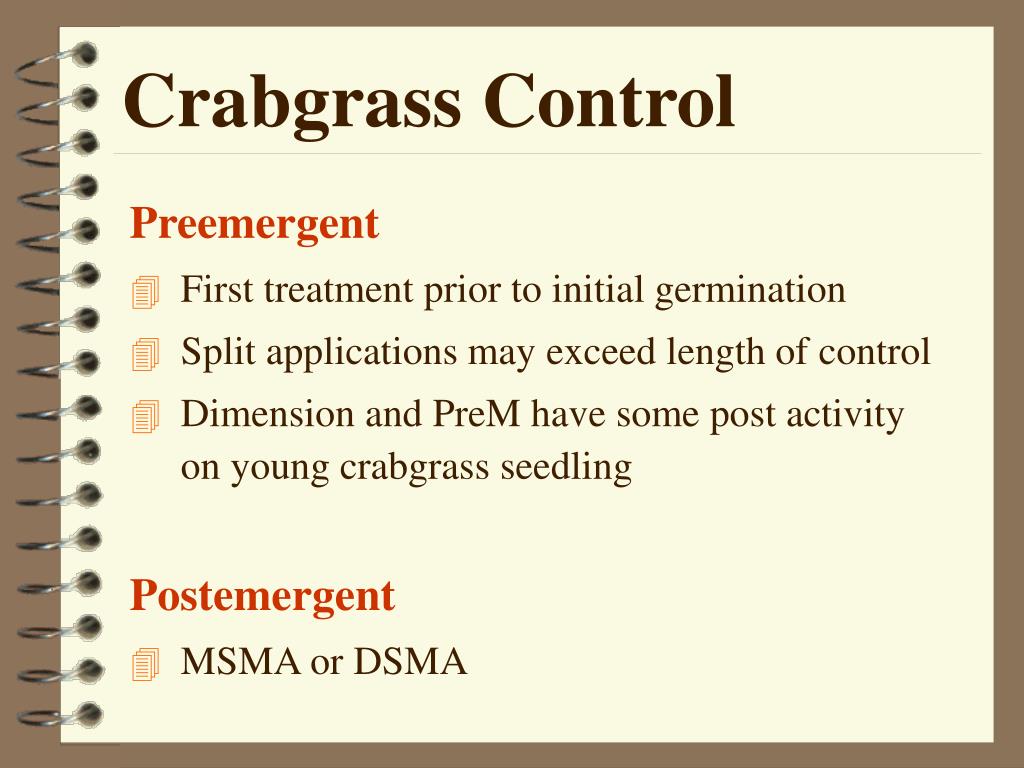 Crabgrass Control

Preemergent

First treatment prior to initial germination

Split applications may exceed length of control

Dimension and PreM have some post activity on young crabgrass seedling

Postemergent

MSMA or DSMA